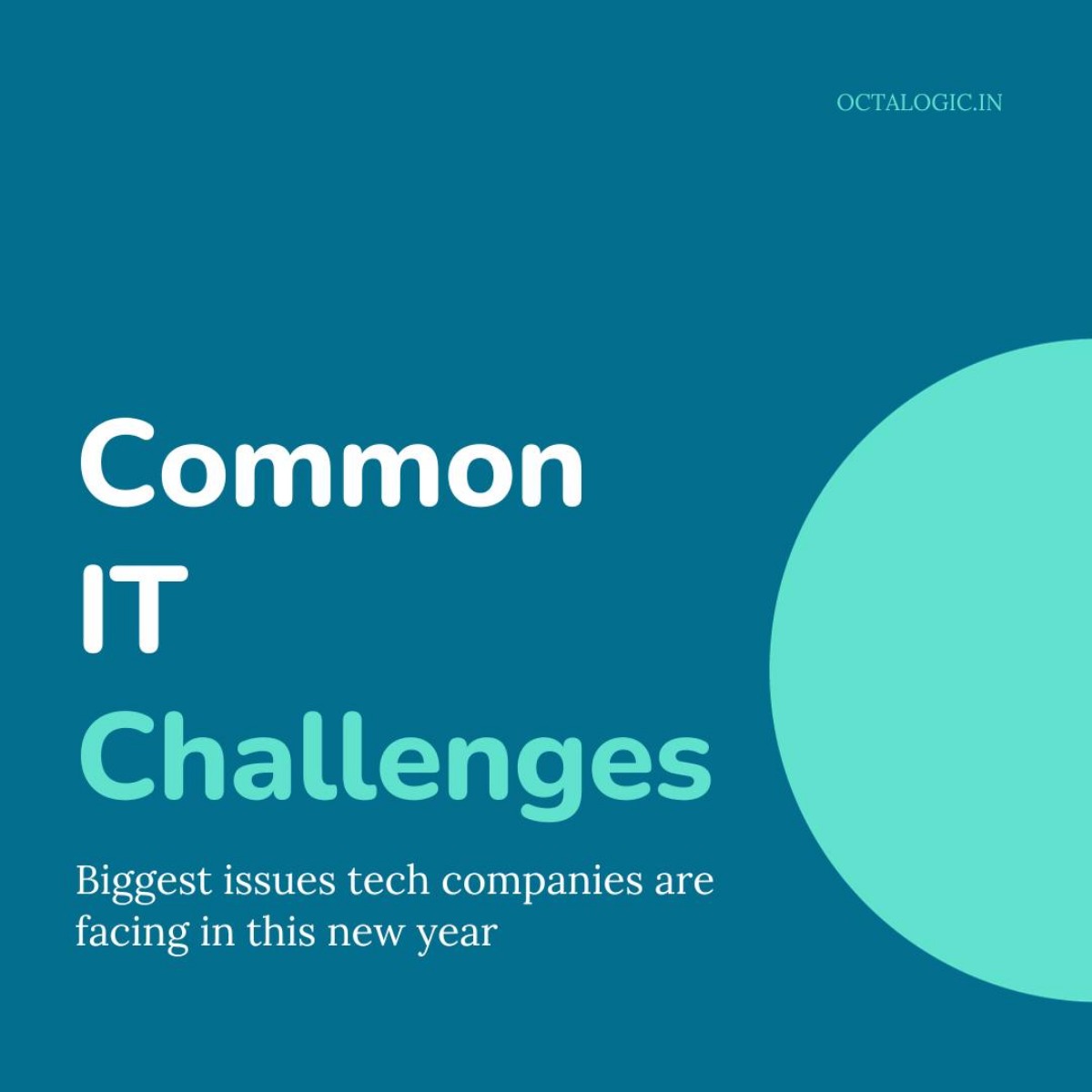 OCTALOGIC.IN

Common
IT
Challenges

Biggest issues tech companies are facing in this new year